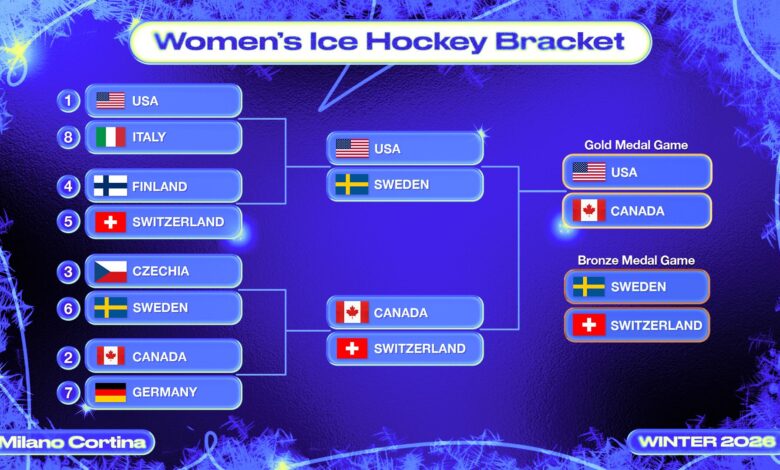 Women's Ice Hockey Bracket

1 USA
8 ITALY
4 FINLAND
5 SWITZERLAND
3 CZECHIA
6 SWEDEN
2 CANADA
7 GERMANY

USA
SWEDEN
CANADA
SWITZERLAND

Gold Medal Game
USA
CANADA

Bronze Medal Game
SWEDEN
SWITZERLAND

Milano Cortina
WINTER 2026